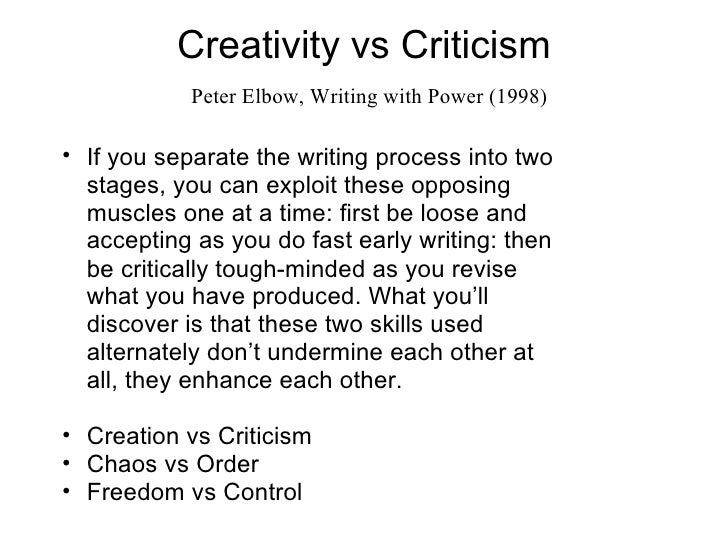 Creativity vs Criticism

Peter Elbow, Writing with Power (1998)

• If you separate the writing process into two stages, you can exploit these opposing muscles one at a time: first be loose and accepting as you do fast early writing: then be critically tough-minded as you revise what you have produced. What you'll discover is that these two skills used alternately don't undermine each other at all, they enhance each other.

• Creation vs Criticism
• Chaos vs Order
• Freedom vs Control